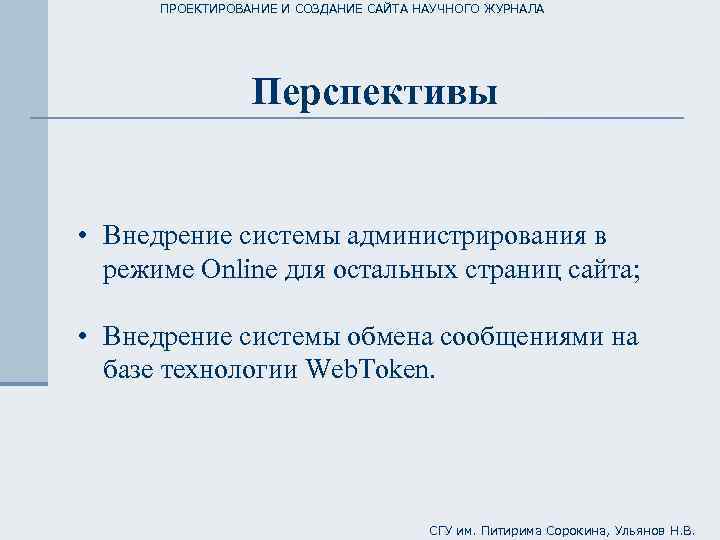 ПРОЕКТИРОВАНИЕ И СОЗДАНИЕ САЙТА НАУЧНОГО ЖУРНАЛА

Перспективы

• Внедрение системы администрирования в режиме Online для остальных страниц сайта;

• Внедрение системы обмена сообщениями на базе технологии WebToken.

СГУ им. Питирима Сорокина, Ульянов Н.В.